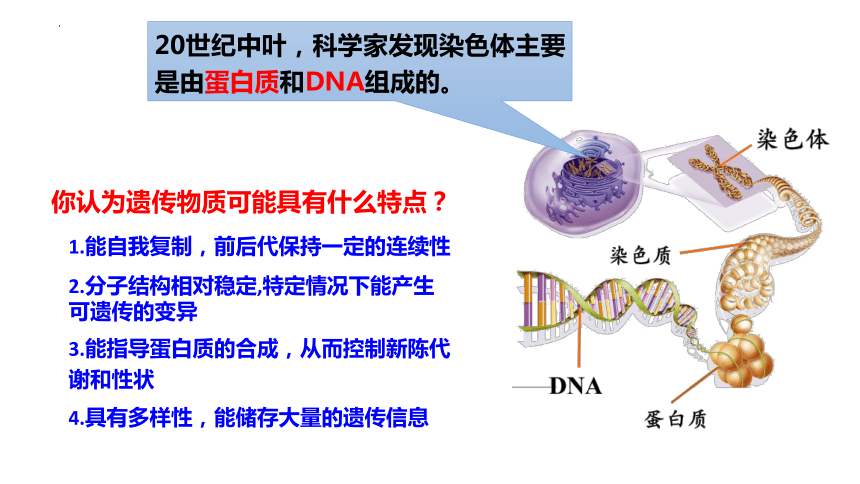 20世纪中叶，科学家发现染色体主要是由蛋白质和DNA组成的。

你认为遗传物质可能具有什么特点？

1.能自我复制，前后代保持一定的连续性

2.分子结构相对稳定,特定情况下能产生可遗传的变异

3.能指导蛋白质的合成，从而控制新陈代谢和性状

4.具有多样性，能储存大量的遗传信息

染色体

染色质

DNA

蛋白质